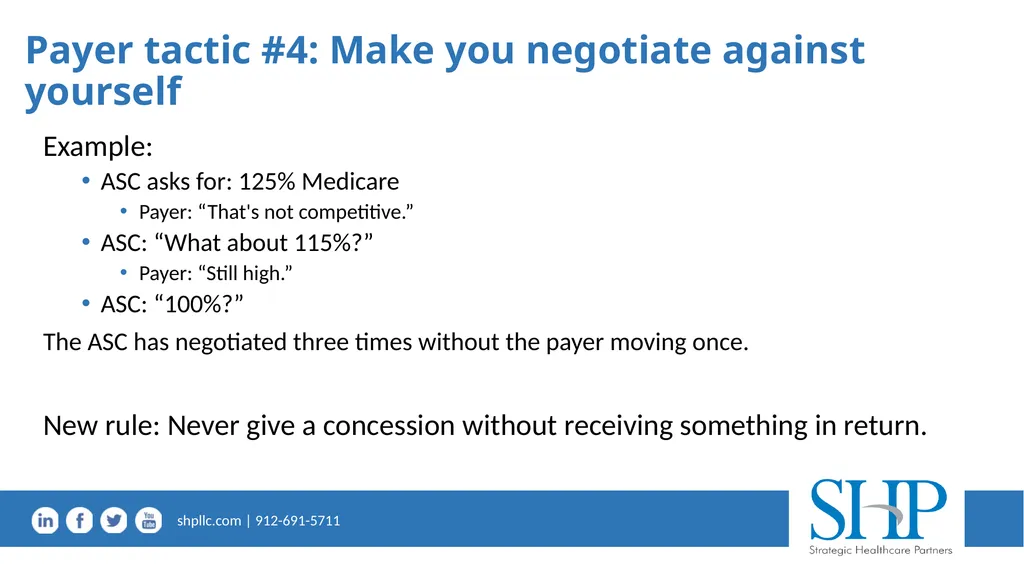 Payer tactic #4: Make you negotiate against yourself

Example:

• ASC asks for: 125% Medicare
  • Payer: “That's not competitive.”
• ASC: “What about 115%?”
  • Payer: “Still high.”
• ASC: “100%?”

The ASC has negotiated three times without the payer moving once.

New rule: Never give a concession without receiving something in return.

in f You Tube

shpllc.com | 912-691-5711

SHP
Strategic Healthcare Partners